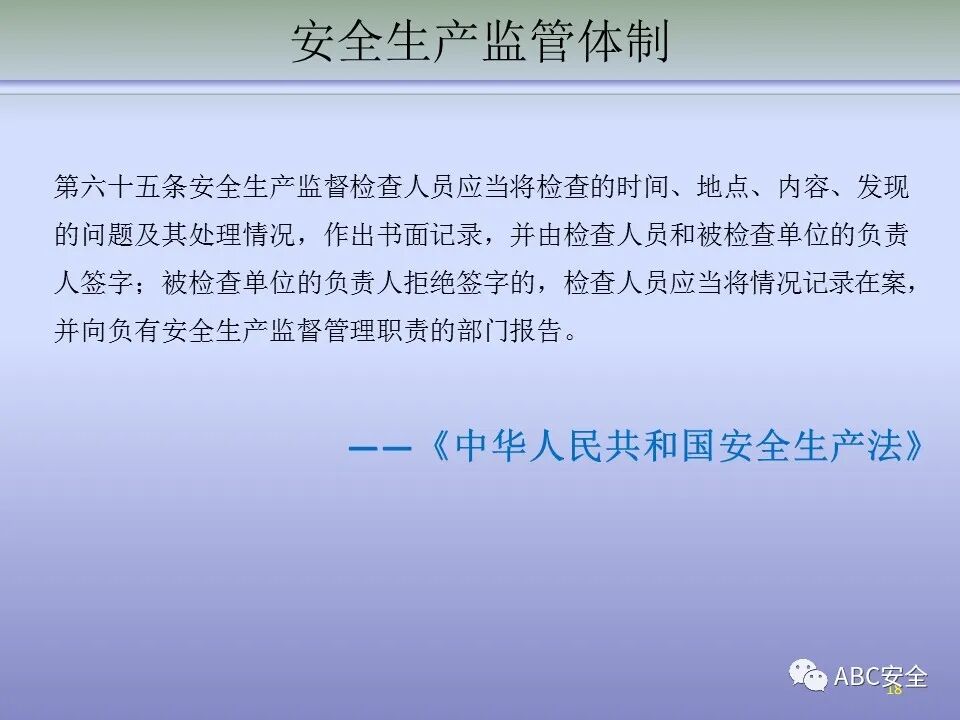 安全生产监管体制

第六十五条安全生产监督检查人员应当将检查的时间、地点、内容、发现的问题及其处理情况，作出书面记录，并由检查人员和被检查单位的负责人签字；被检查单位的负责人拒绝签字的，检查人员应当将情况记录在案，并向负有安全生产监督管理职责的部门报告。

——《中华人民共和国安全生产法》

ABC安全
18